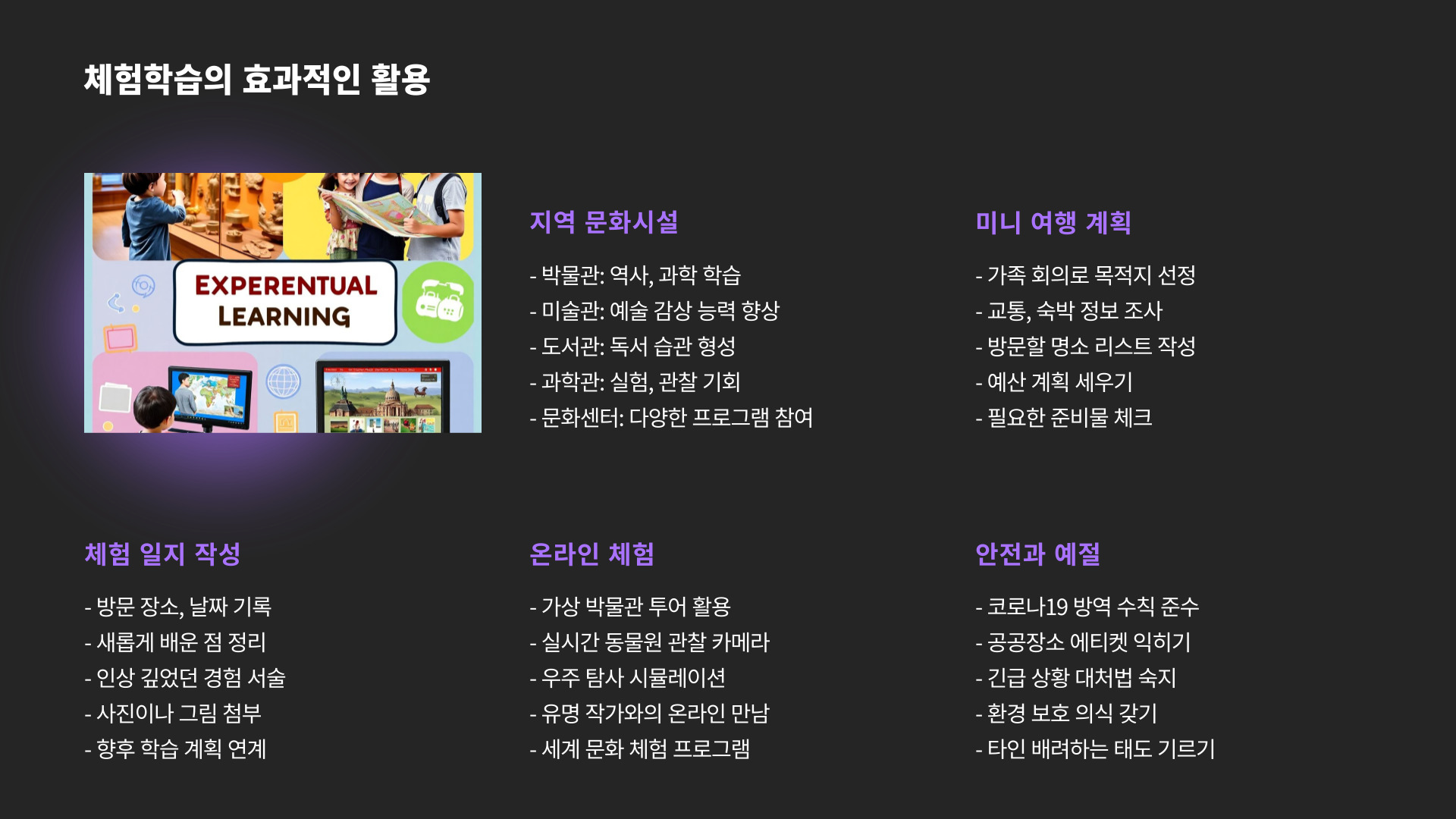 체험학습의 효과적인 활용

EXPERENTUAL LEARNING

지역 문화시설

- 박물관: 역사, 과학 학습
- 미술관: 예술 감상 능력 향상
- 도서관: 독서 습관 형성
- 과학관: 실험, 관찰 기회
- 문화센터: 다양한 프로그램 참여

미니 여행 계획

- 가족 회의로 목적지 선정
- 교통, 숙박 정보 조사
- 방문할 명소 리스트 작성
- 예산 계획 세우기
- 필요한 준비물 체크

체험 일지 작성

- 방문 장소, 날짜 기록
- 새롭게 배운 점 정리
- 인상 깊었던 경험 서술
- 사진이나 그림 첨부
- 향후 학습 계획 연계

온라인 체험

- 가상 박물관 투어 활용
- 실시간 동물원 관찰 카메라
- 우주 탐사 시뮬레이션
- 유명 작가와의 온라인 만남
- 세계 문화 체험 프로그램

안전과 예절

- 코로나19 방역 수칙 준수
- 공공장소 에티켓 익히기
- 긴급 상황 대처법 숙지
- 환경 보호 의식 갖기
- 타인 배려하는 태도 기르기